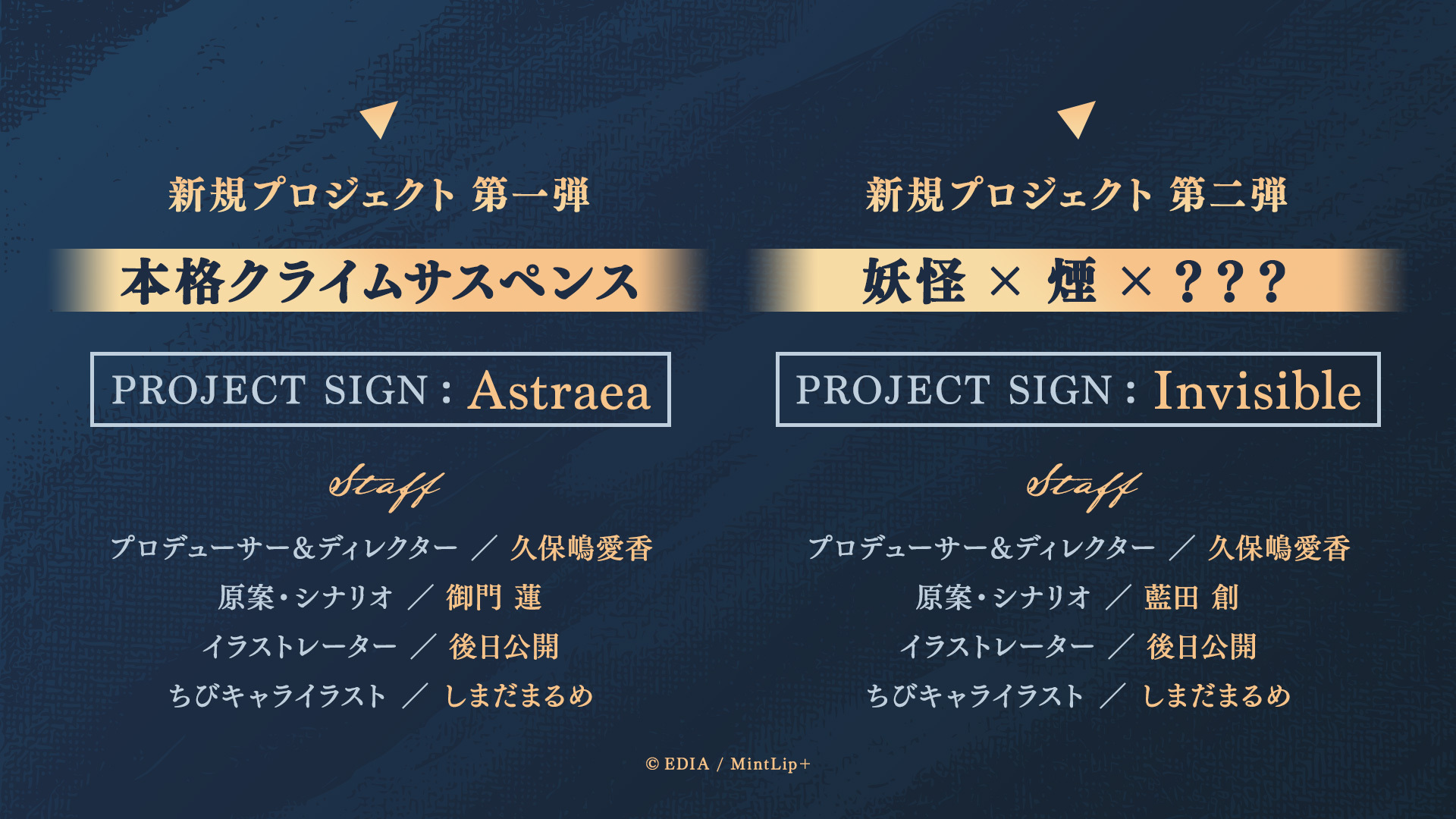 新規プロジェクト 第一弾

本格クライムサスペンス

PROJECT SIGN : Astraea

Staff

プロデューサー&ディレクター ／ 久保嶋愛香
原案・シナリオ ／ 御門 蓮
イラストレーター ／ 後日公開
ちびキャライラスト ／ しまだまるめ

新規プロジェクト 第二弾

妖怪 × 煙 × ???

PROJECT SIGN : Invisible

Staff

プロデューサー&ディレクター ／ 久保嶋愛香
原案・シナリオ ／ 藍田 創
イラストレーター ／ 後日公開
ちびキャライラスト ／ しまだまるめ

© EDIA / MintLip+